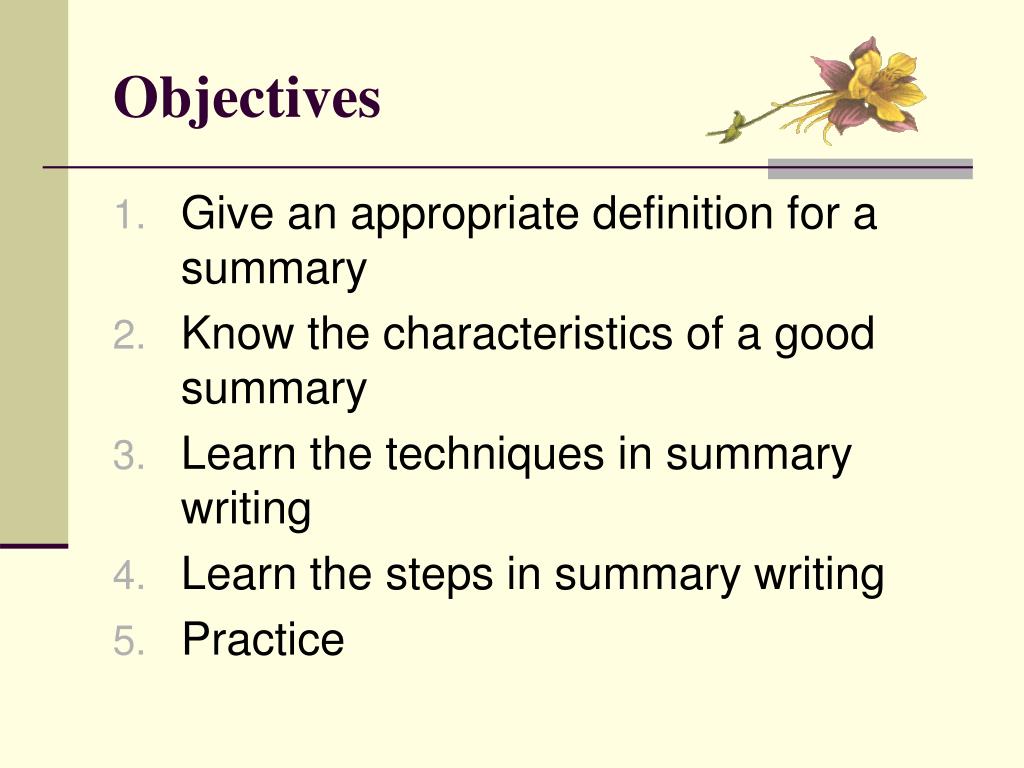 Objectives

1. Give an appropriate definition for a summary
2. Know the characteristics of a good summary
3. Learn the techniques in summary writing
4. Learn the steps in summary writing
5. Practice